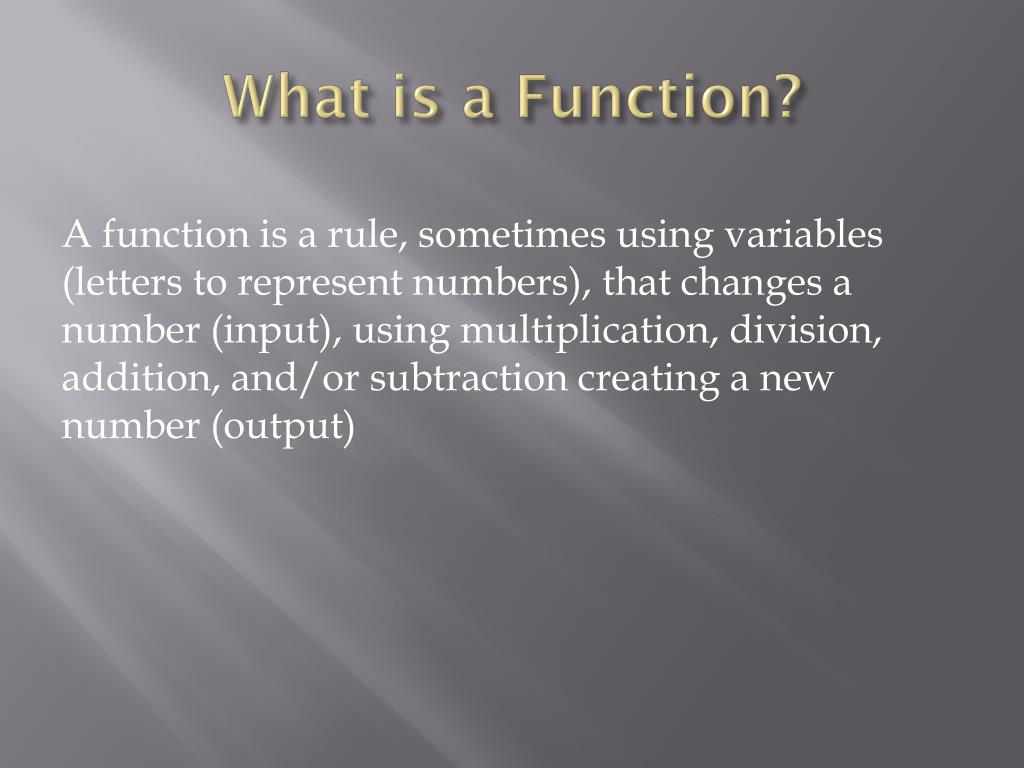 What is a Function?

A function is a rule, sometimes using variables (letters to represent numbers), that changes a number (input), using multiplication, division, addition, and/or subtraction creating a new number (output)